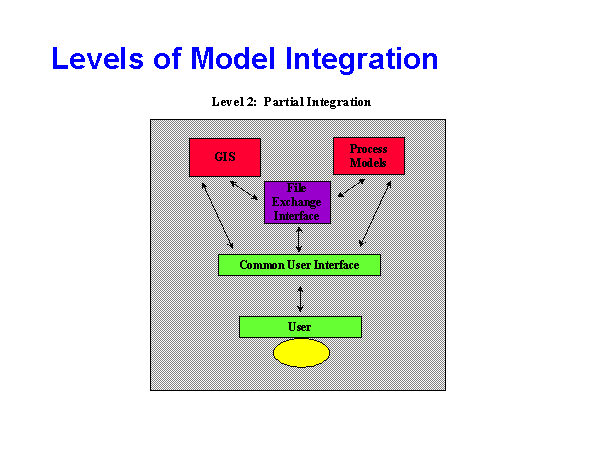 Levels of Model Integration

Level 2: Partial Integration

GIS

Process Models

File Exchange Interface

Common User Interface

User